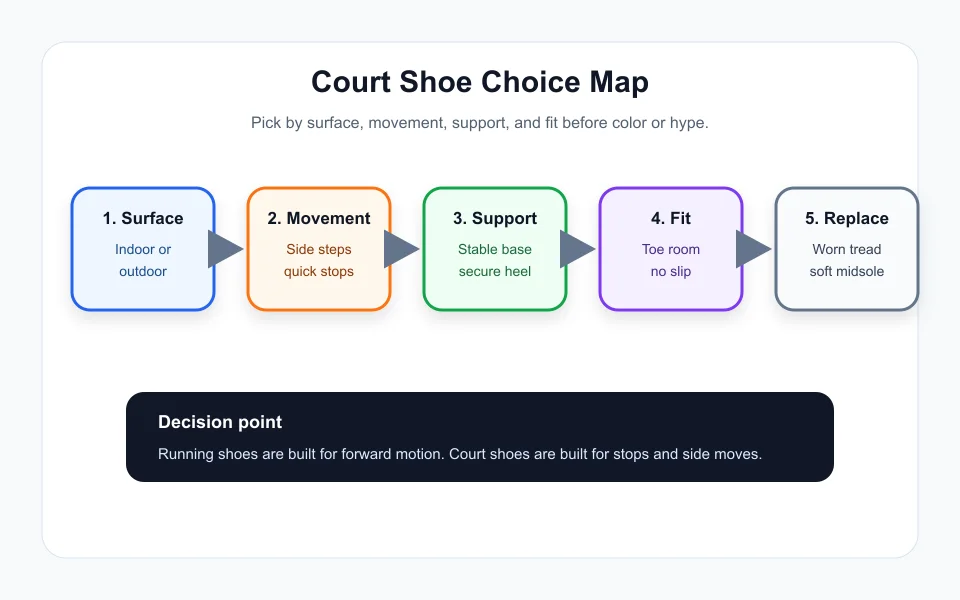 Court Shoe Choice Map

Pick by surface, movement, support, and fit before color or hype.

1. Surface
Indoor or outdoor

2. Movement
Side steps quick stops

3. Support
Stable base secure heel

4. Fit
Toe room no slip

5. Replace
Worn tread soft midsole

Decision point

Running shoes are built for forward motion. Court shoes are built for stops and side moves.